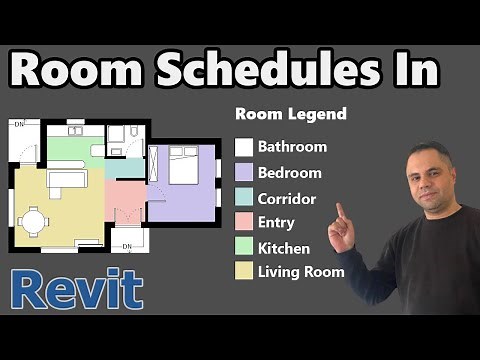 Room Schedules In

DN

DN

Room Legend

Bathroom

Bedroom

Corridor

Entry

Kitchen

Living Room

Revit